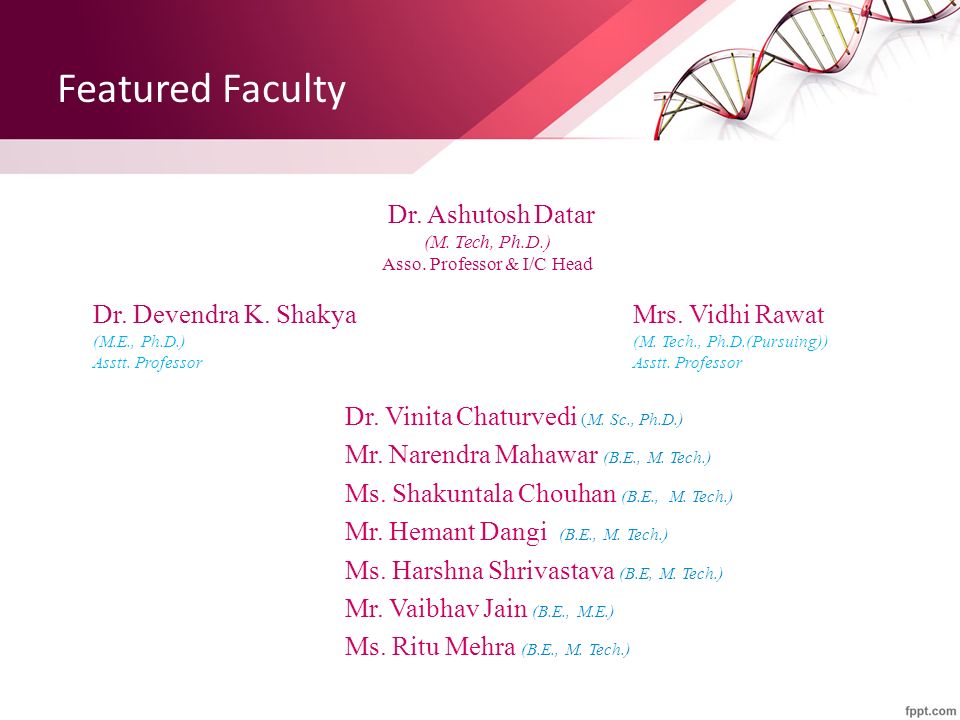 Featured Faculty

Dr. Ashutosh Datar
(M. Tech, Ph.D.)
Asso. Professor & I/C Head

Dr. Devendra K. Shakya
(M.E., Ph.D.)
Asstt. Professor

Mrs. Vidhi Rawat
(M. Tech., Ph.D.(Pursuing))
Asstt. Professor

Dr. Vinita Chaturvedi (M. Sc., Ph.D.)
Mr. Narendra Mahawar (B.E., M. Tech.)
Ms. Shakuntala Chouhan (B.E., M. Tech.)
Mr. Hemant Dangi (B.E., M. Tech.)
Ms. Harshna Shrivastava (B.E, M. Tech.)
Mr. Vaibhav Jain (B.E., M.E.)
Ms. Ritu Mehra (B.E., M. Tech.)

fppt.com